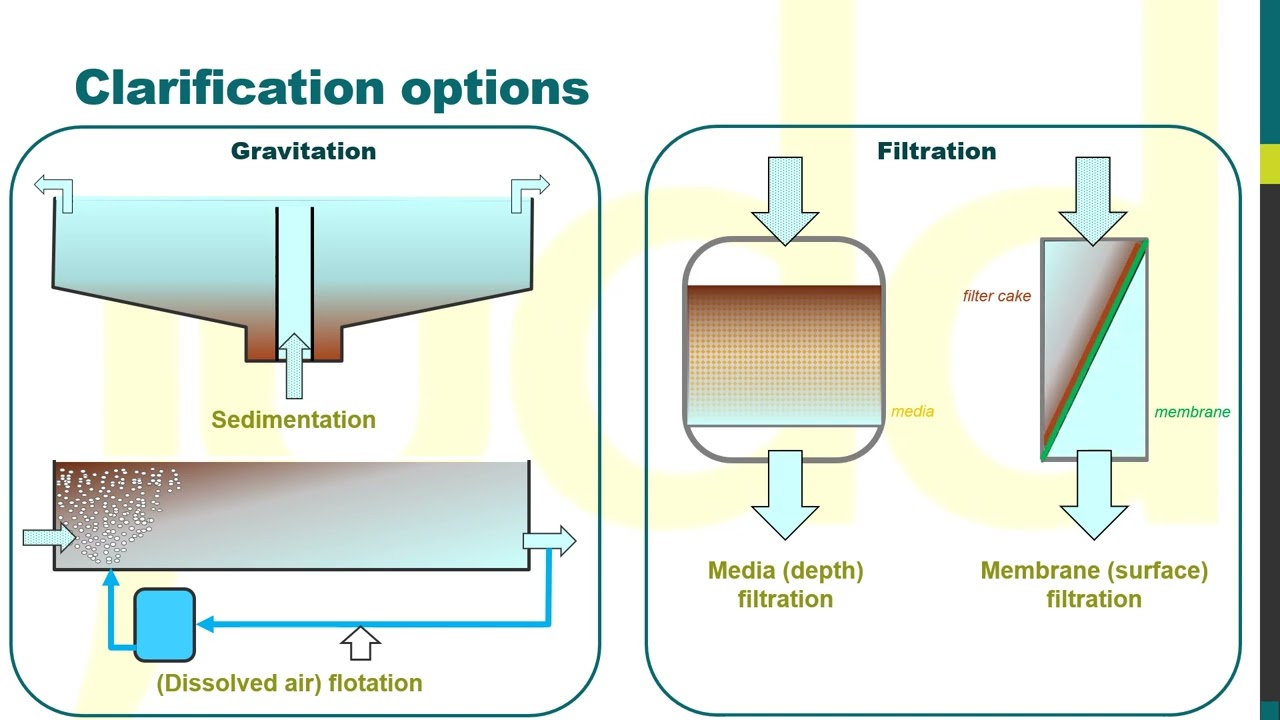 Clarification options

Gravitation

Sedimentation

(Dissolved air) flotation

Filtration

filter cake

media

membrane

Media (depth) filtration

Membrane (surface) filtration